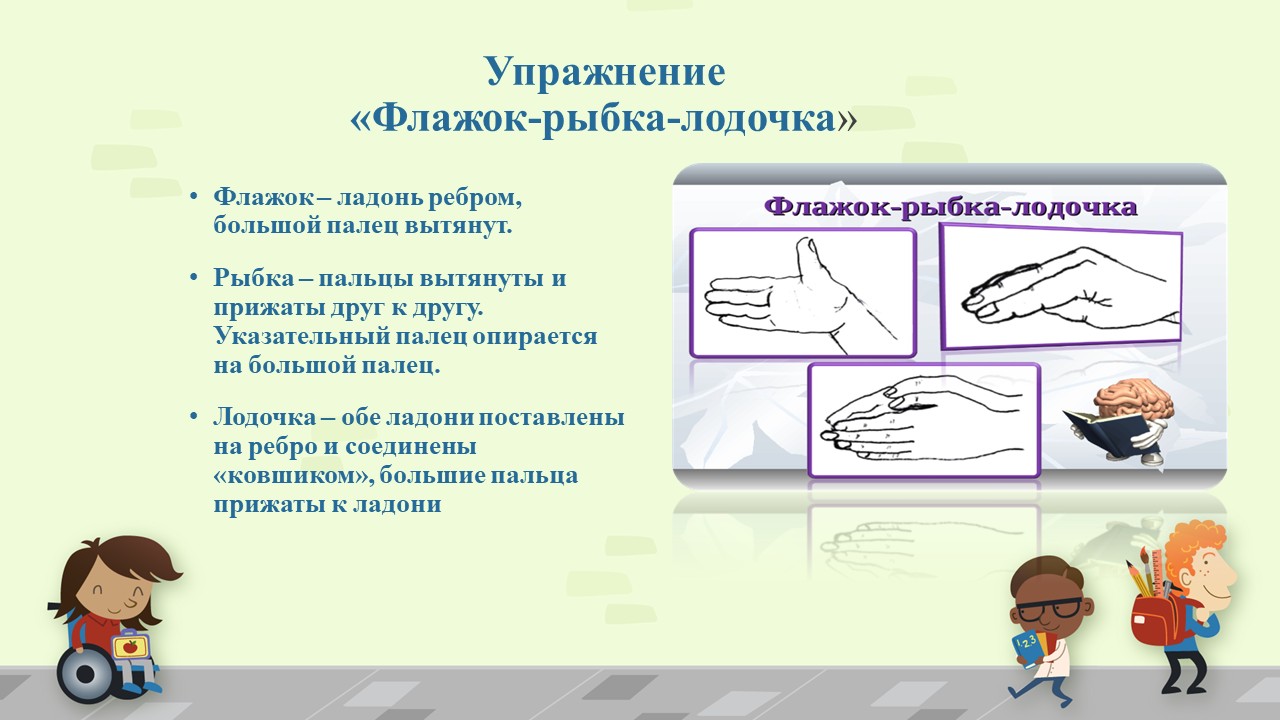 Упражнение
«Флажок-рыбка-лодочка»

• Флажок – ладонь ребром, большой палец вытянут.

• Рыбка – пальцы вытянуты и прижаты друг к другу. Указательный палец опирается на большой палец.

• Лодочка – обе ладони поставлены на ребро и соединены «ковшиком», большие пальца прижаты к ладони

Флажок-рыбка-лодочка

123